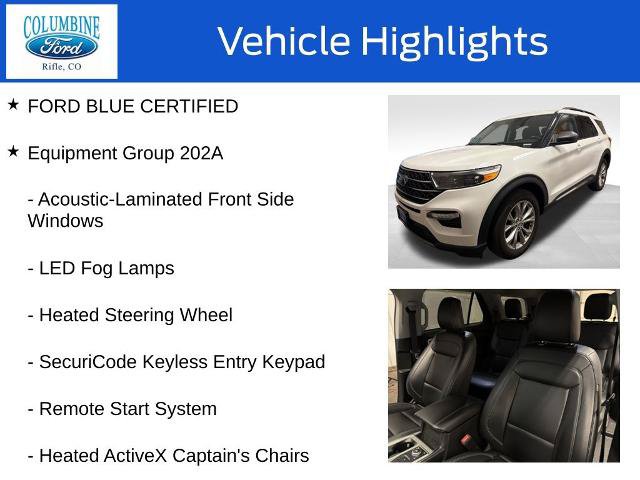 COLUMBINE
Ford
Rifle, CO

Vehicle Highlights

★ FORD BLUE CERTIFIED

★ Equipment Group 202A

- Acoustic-Laminated Front Side Windows

- LED Fog Lamps

- Heated Steering Wheel

- SecuriCode Keyless Entry Keypad

- Remote Start System

- Heated ActiveX Captain's Chairs